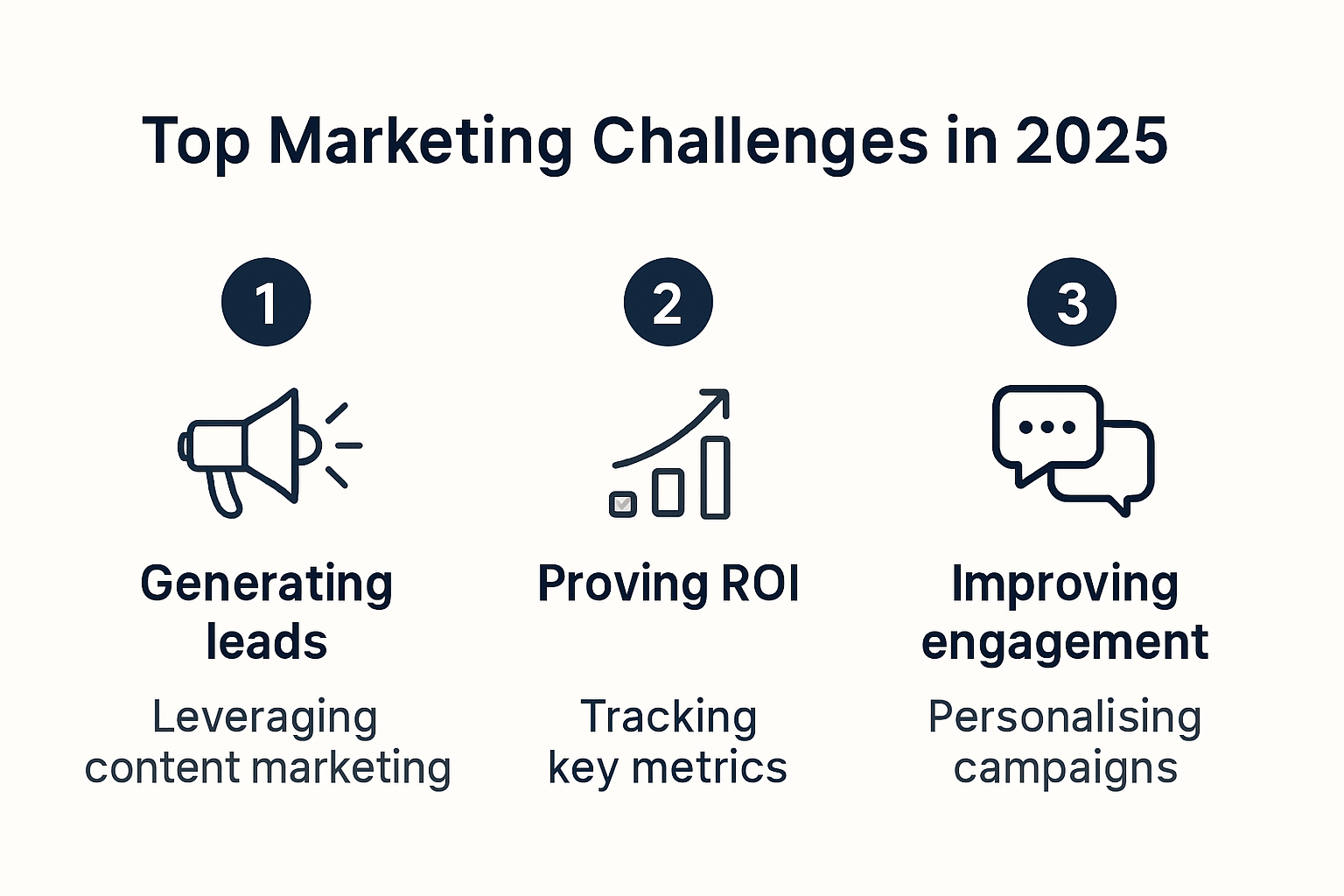 Top Marketing Challenges in 2025

1

Generating leads

Leveraging content marketing

2

Proving ROI

Tracking key metrics

3

Improving engagement

Personalising campaigns